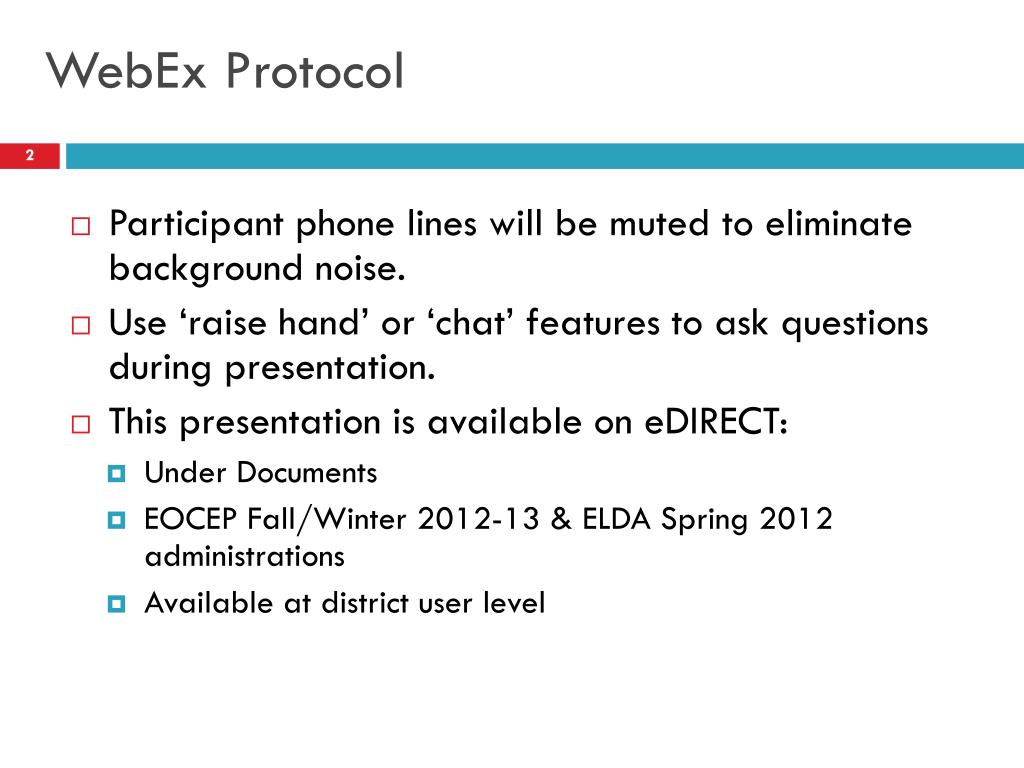 WebEx Protocol

2

Participant phone lines will be muted to eliminate background noise.

Use ‘raise hand’ or ‘chat’ features to ask questions during presentation.

This presentation is available on eDIRECT:

Under Documents

EOCEP Fall/Winter 2012-13 & ELDA Spring 2012 administrations

Available at district user level